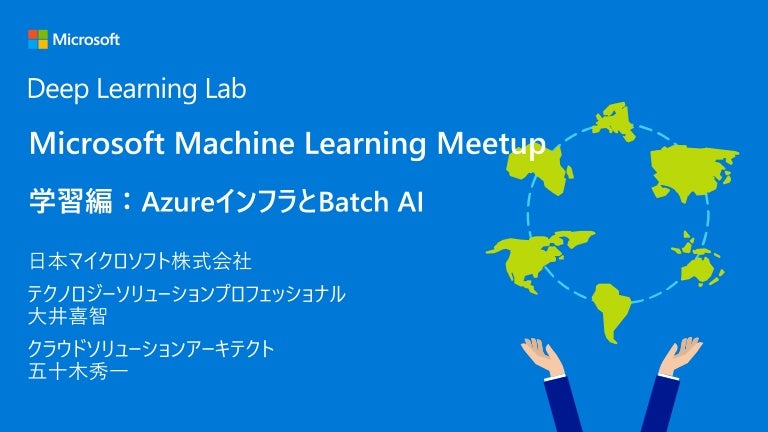 Microsoft

Deep Learning Lab

Microsoft Machine Learning Meetup

学習編：AzureインフラとBatch AI

日本マイクロソフト株式会社

テクノロジーソリューションプロフェッショナル
大井喜智

クラウドソリューションアーキテクト
五十木秀一